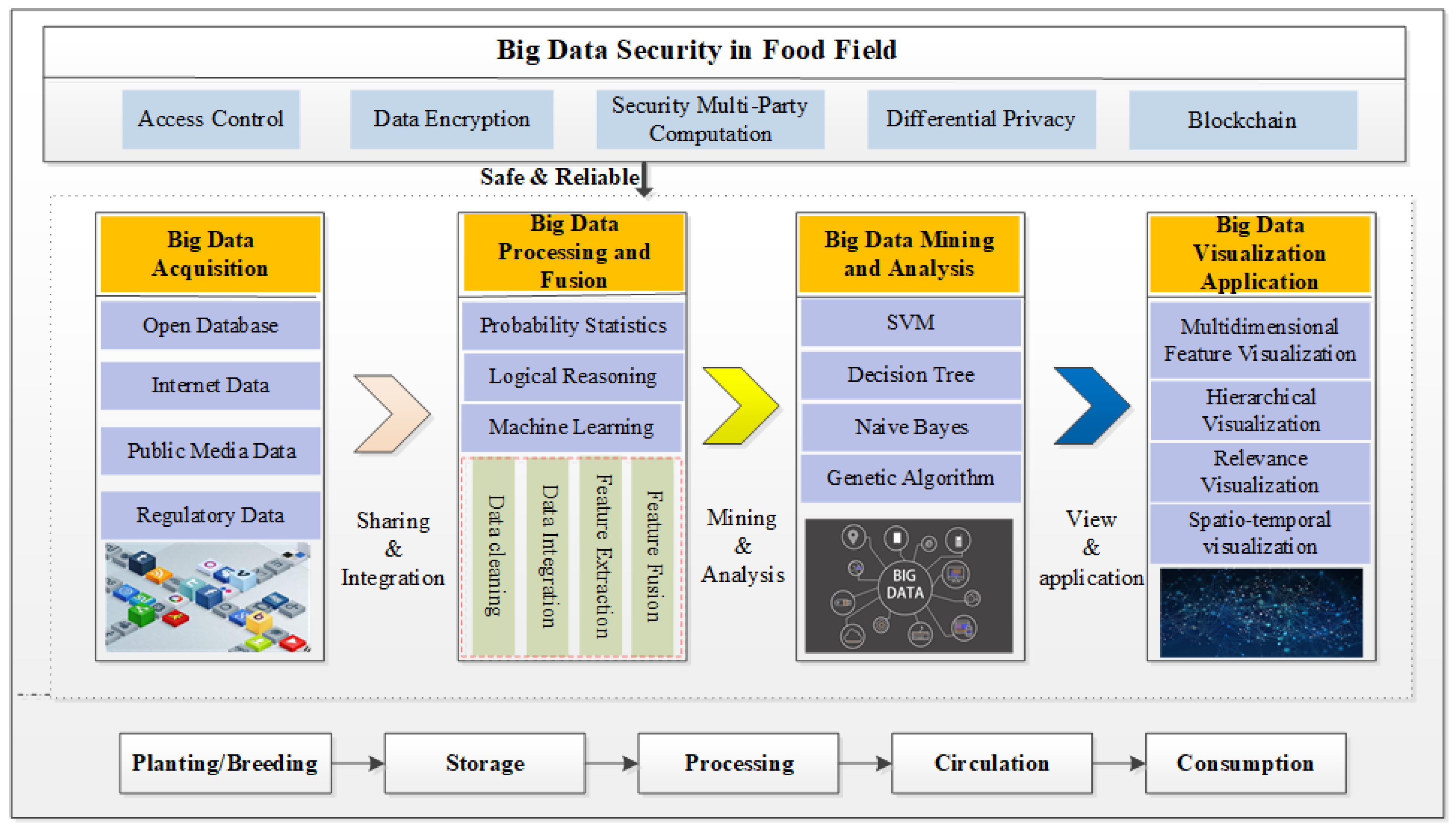 Big Data Security in Food Field

Access Control

Data Encryption

Security Multi-Party Computation

Differential Privacy

Blockchain

Safe & Reliable

Big Data Acquisition

Open Database

Internet Data

Public Media Data

Regulatory Data

Sharing & Integration

Big Data Processing and Fusion

Probability Statistics

Logical Reasoning

Machine Learning

Data cleaning

Data Integration

Feature Extraction

Feature Fusion

Mining & Analysis

Big Data Mining and Analysis

SVM

Decision Tree

Naive Bayes

Genetic Algorithm

BIG DATA

View & application

Big Data Visualization Application

Multidimensional Feature Visualization

Hierarchical Visualization

Relevance Visualization

Spatio-temporal visualization

Planting/Breeding

Storage

Processing

Circulation

Consumption